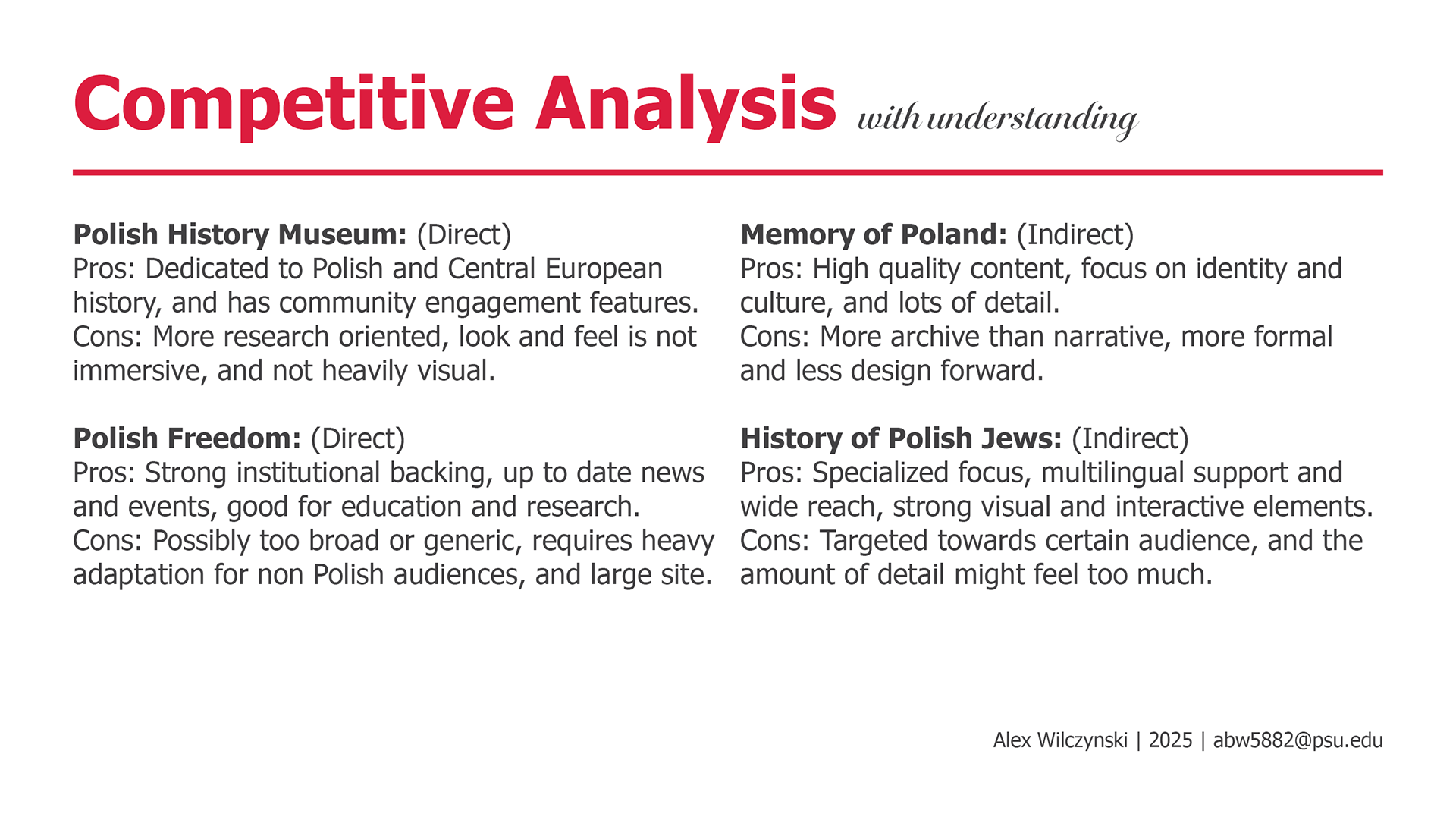 Competitive Analysis with understanding

Polish History Museum: (Direct)
Pros: Dedicated to Polish and Central European history, and has community engagement features.
Cons: More research oriented, look and feel is not immersive, and not heavily visual.

Polish Freedom: (Direct)
Pros: Strong institutional backing, up to date news and events, good for education and research.
Cons: Possibly too broad or generic, requires heavy adaptation for non Polish audiences, and large site.

Memory of Poland: (Indirect)
Pros: High quality content, focus on identity and culture, and lots of detail.
Cons: More archive than narrative, more formal and less design forward.

History of Polish Jews: (Indirect)
Pros: Specialized focus, multilingual support and wide reach, strong visual and interactive elements.
Cons: Targeted towards certain audience, and the amount of detail might feel too much.

Alex Wilczynski | 2025 | abw5882@psu.edu